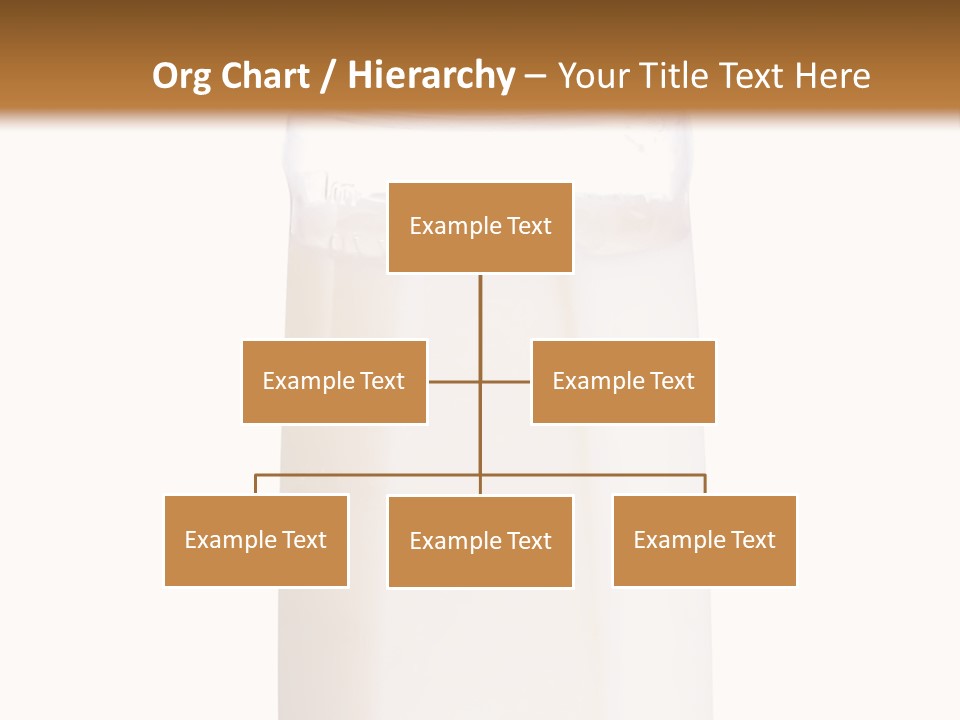 Org Chart / Hierarchy – Your Title Text Here

Example Text

Example Text

Example Text

Example Text

Example Text

Example Text